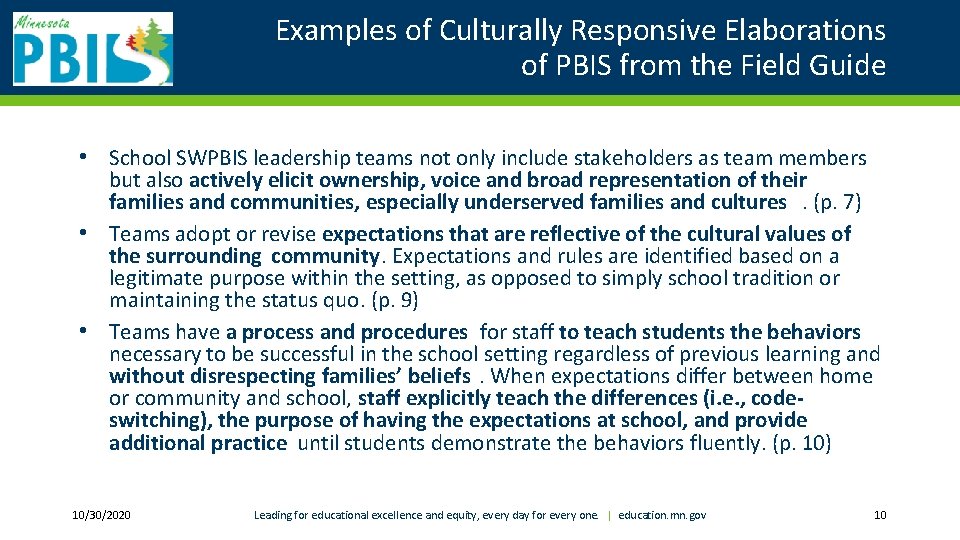 Minnesota PBIS

Examples of Culturally Responsive Elaborations of PBIS from the Field Guide

• School SWPBIS leadership teams not only include stakeholders as team members but also actively elicit ownership, voice and broad representation of their families and communities, especially underserved families and cultures . (p. 7)

• Teams adopt or revise expectations that are reflective of the cultural values of the surrounding community. Expectations and rules are identified based on a legitimate purpose within the setting, as opposed to simply school tradition or maintaining the status quo. (p. 9)

• Teams have a process and procedures for staff to teach students the behaviors necessary to be successful in the school setting regardless of previous learning and without disrespecting families' beliefs . When expectations differ between home or community and school, staff explicitly teach the differences (i.e., code-switching), the purpose of having the expectations at school, and provide additional practice until students demonstrate the behaviors fluently. (p. 10)

10/30/2020 Leading for educational excellence and equity, every day for every one. | education.mn.gov 10